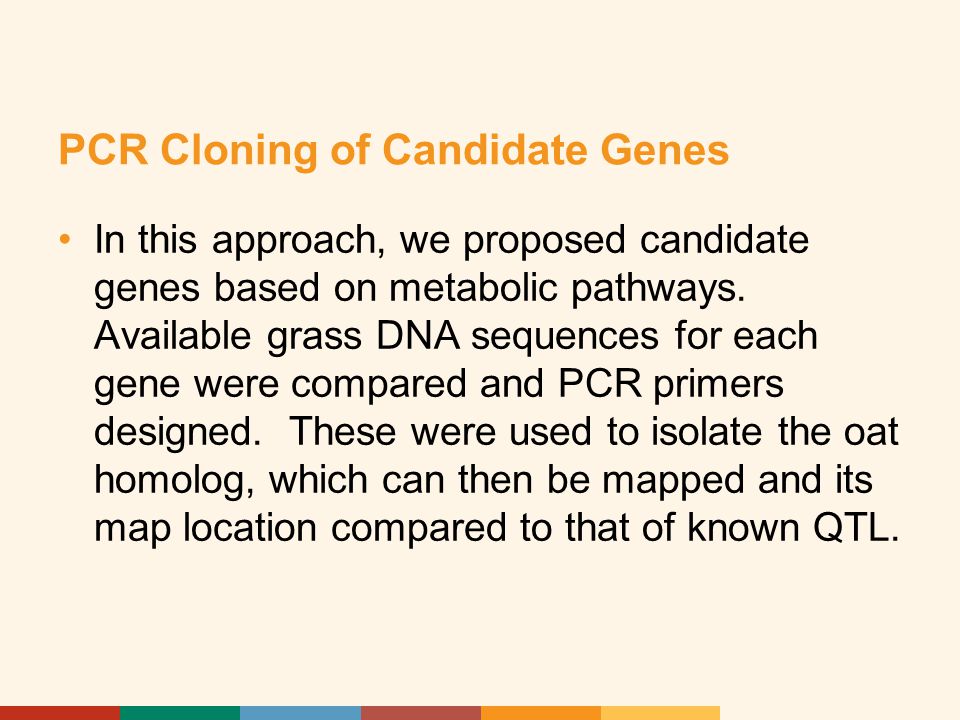 PCR Cloning of Candidate Genes

• In this approach, we proposed candidate genes based on metabolic pathways. Available grass DNA sequences for each gene were compared and PCR primers designed. These were used to isolate the oat homolog, which can then be mapped and its map location compared to that of known QTL.